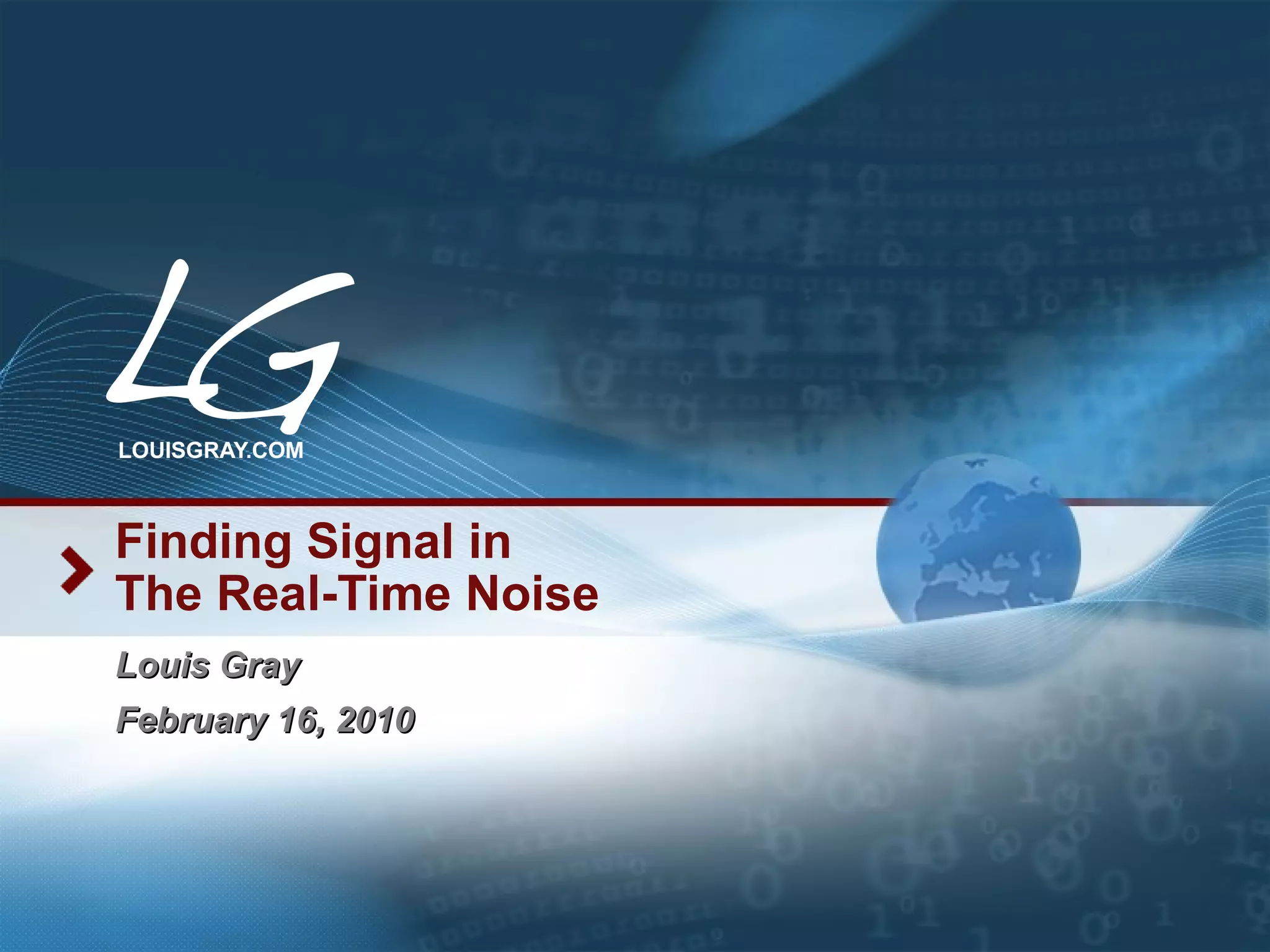 LG
LOUISGRAY.COM

Finding Signal in The Real-Time Noise

Louis Gray

February 16, 2010